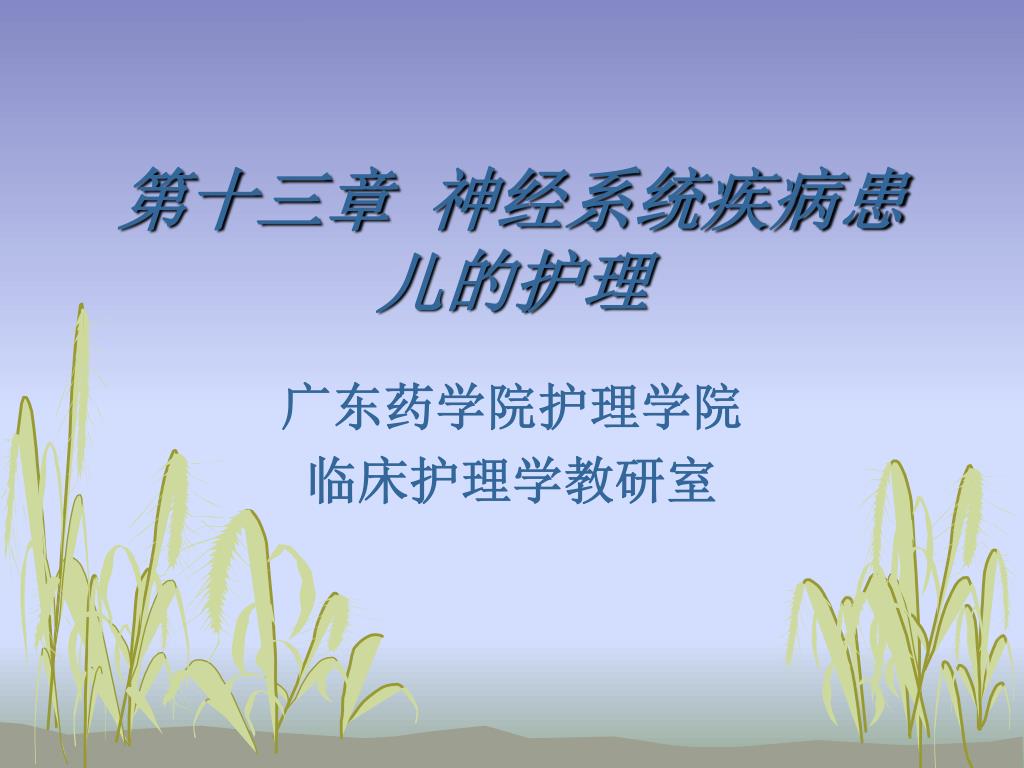 第十三章 神经系统疾病患儿的护理

广东药学院护理学院
临床护理学教研室